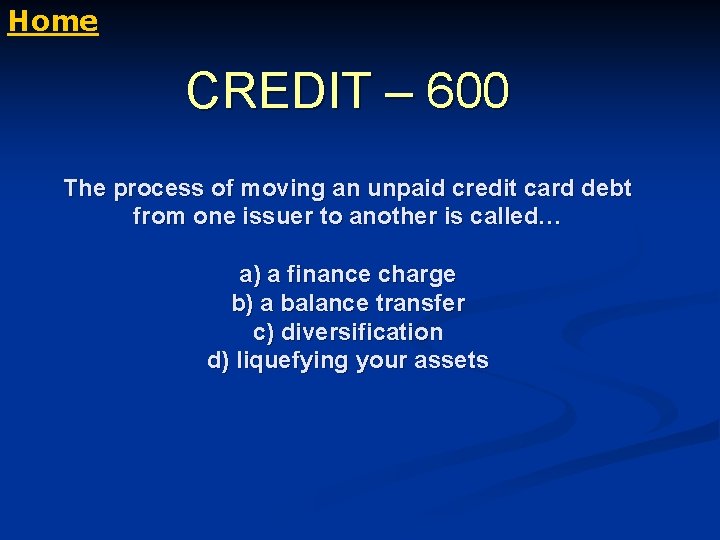 Home

CREDIT – 600

The process of moving an unpaid credit card debt from one issuer to another is called…

a) a finance charge
b) a balance transfer
c) diversification
d) liquefying your assets